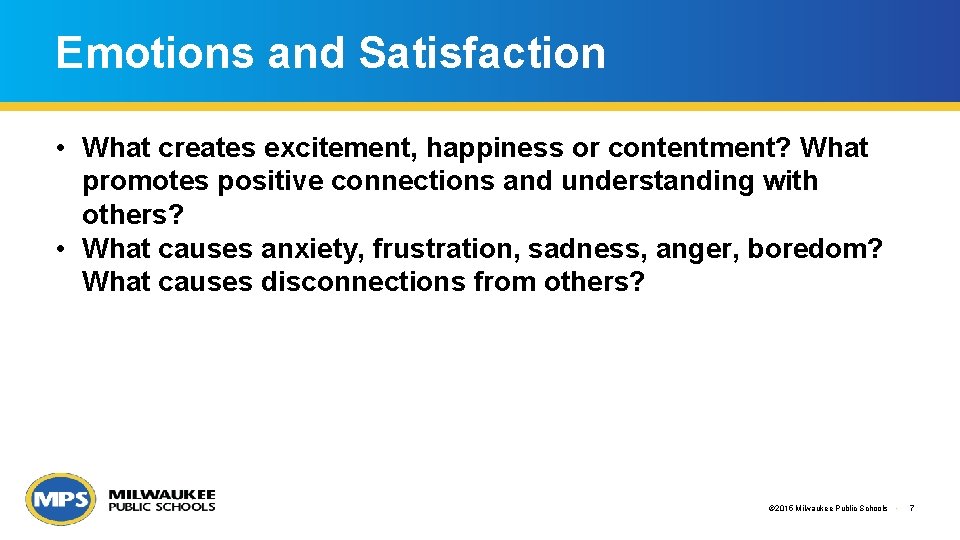 Emotions and Satisfaction

• What creates excitement, happiness or contentment? What promotes positive connections and understanding with others?
• What causes anxiety, frustration, sadness, anger, boredom? What causes disconnections from others?

MPS MILWAUKEE PUBLIC SCHOOLS

©2016 Milwaukee Public Schools · 7